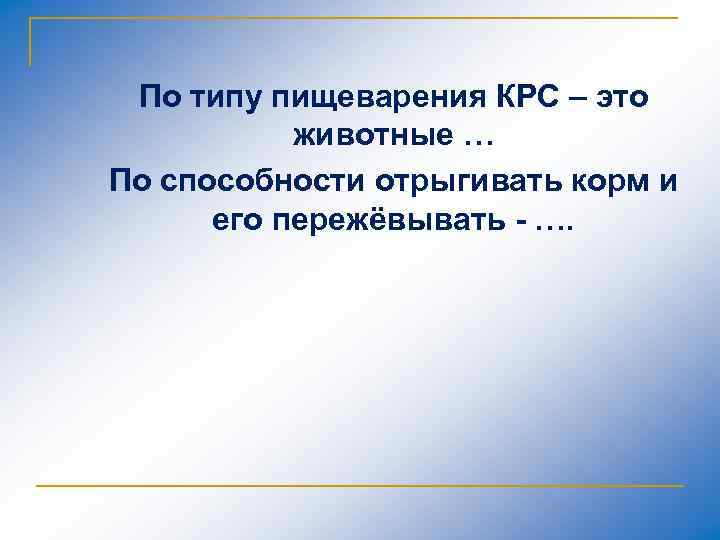 По типу пищеварения КРС – это животные …

По способности отрыгивать корм и его пережёвывать - ….